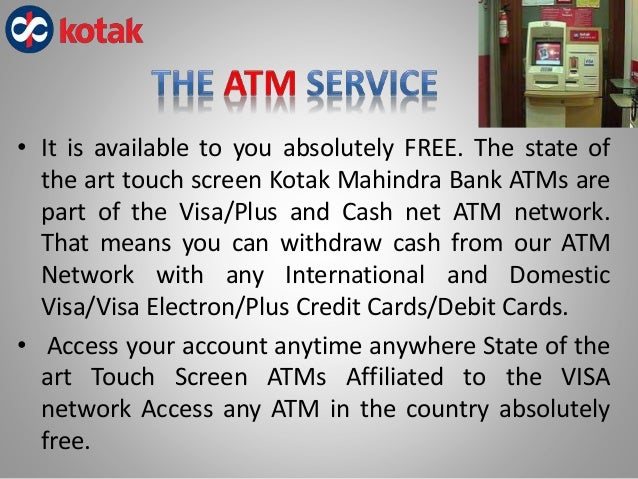 kotak

THE ATM SERVICE

• It is available to you absolutely FREE. The state of the art touch screen Kotak Mahindra Bank ATMs are part of the Visa/Plus and Cash net ATM network. That means you can withdraw cash from our ATM Network with any International and Domestic Visa/Visa Electron/Plus Credit Cards/Debit Cards.

• Access your account anytime anywhere State of the art Touch Screen ATMs Affiliated to the VISA network Access any ATM in the country absolutely free.